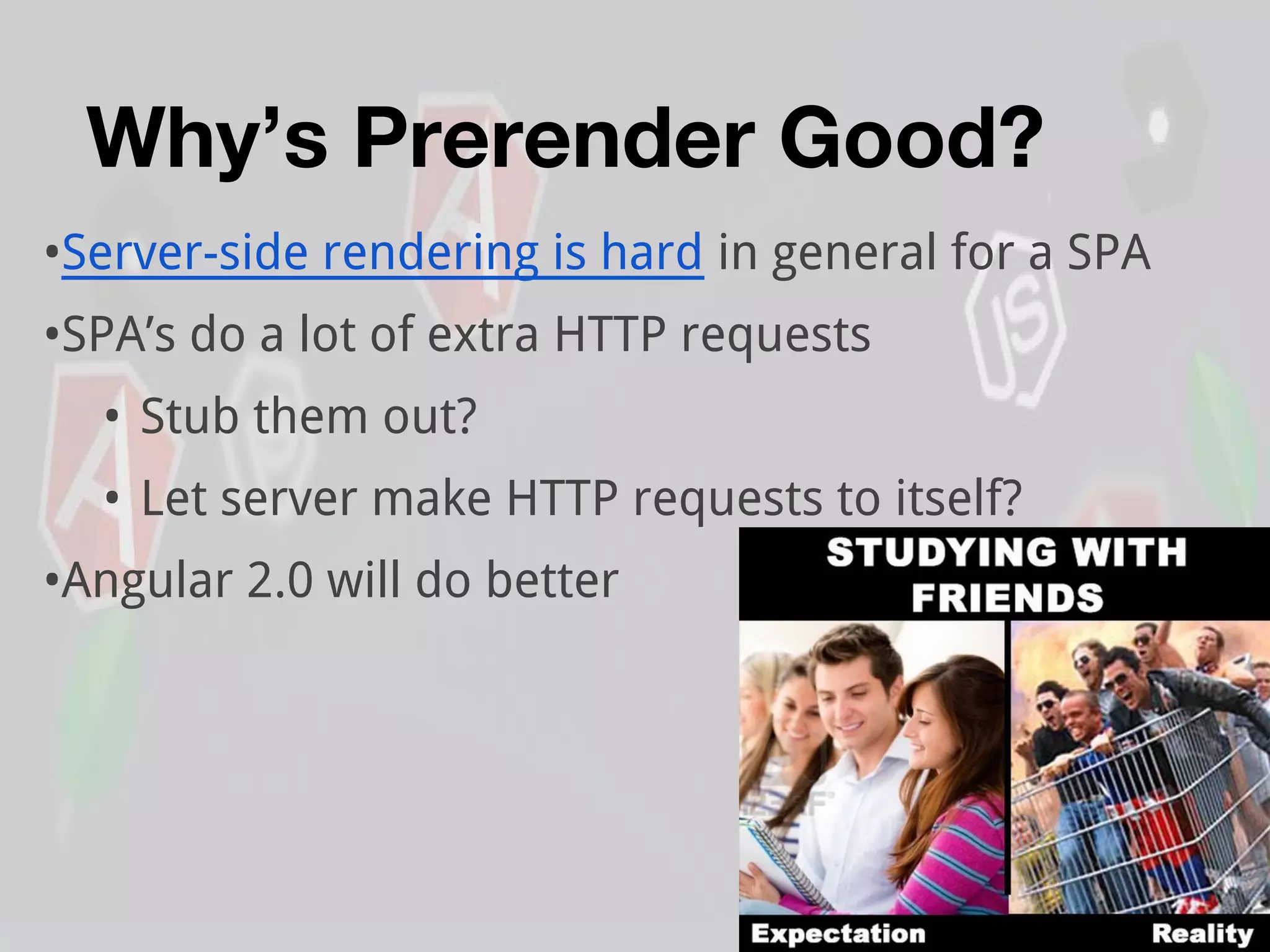 Why's Prerender Good?

•Server-side rendering is hard in general for a SPA

•SPA's do a lot of extra HTTP requests

• Stub them out?

• Let server make HTTP requests to itself?

•Angular 2.0 will do better

STUDYING WITH FRIENDS

Expectation

Reality